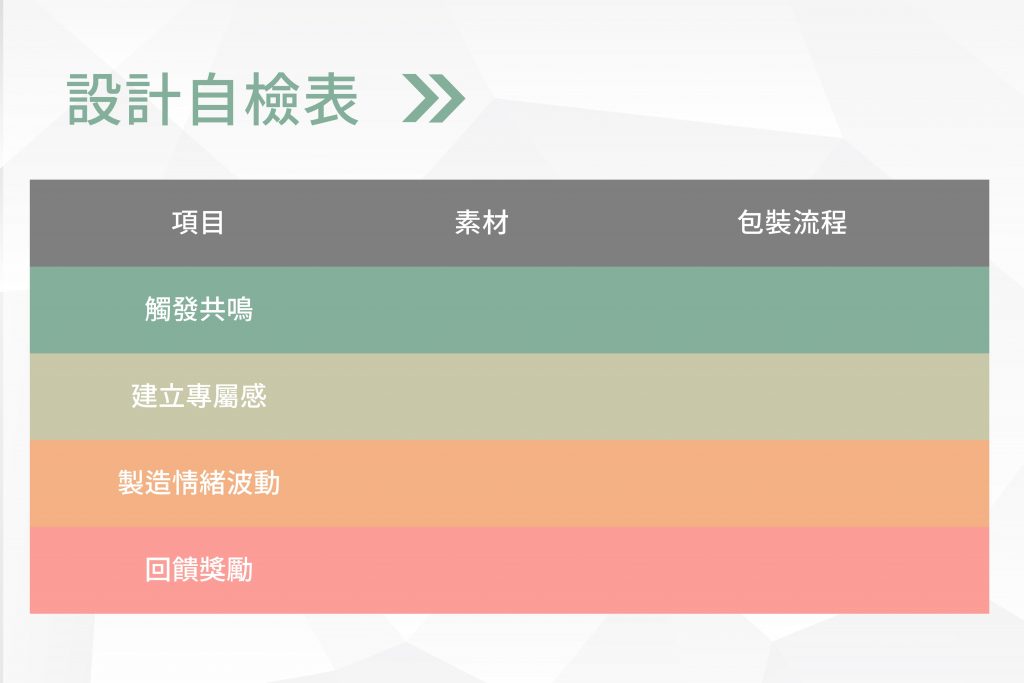 設計自檢表

| 項目 | 素材 | 包裝流程 |
|---|---|---|
| 觸發共鳴 | | |
| 建立專屬感 | | |
| 製造情緒波動 | | |
| 回饋獎勵 | | |